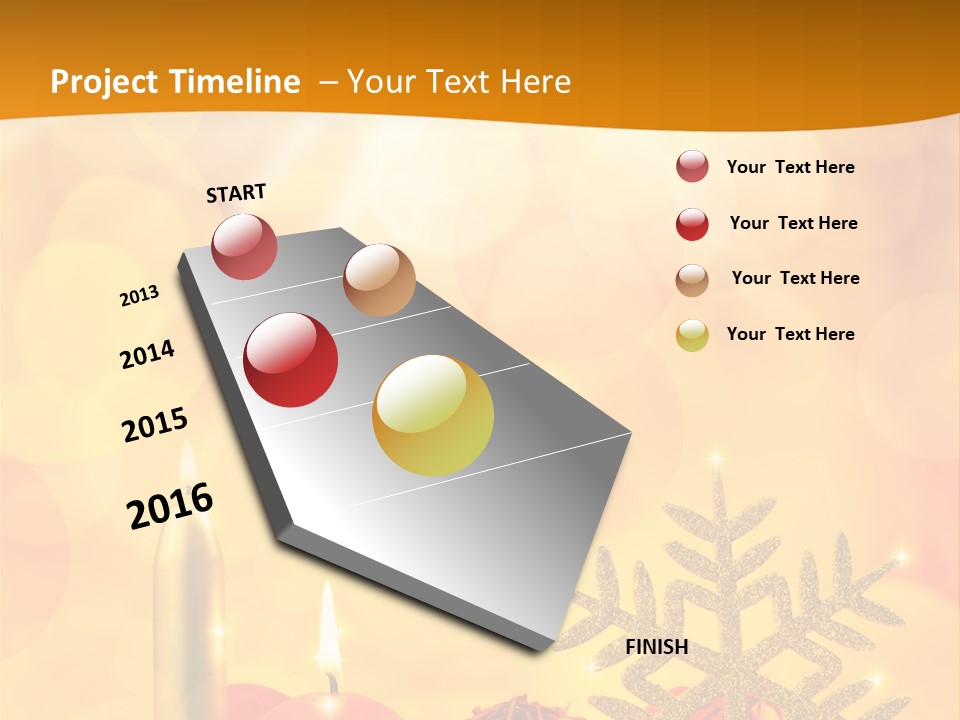 Project Timeline – Your Text Here

START

2013

2014

2015

2016

FINISH

Your Text Here

Your Text Here

Your Text Here

Your Text Here